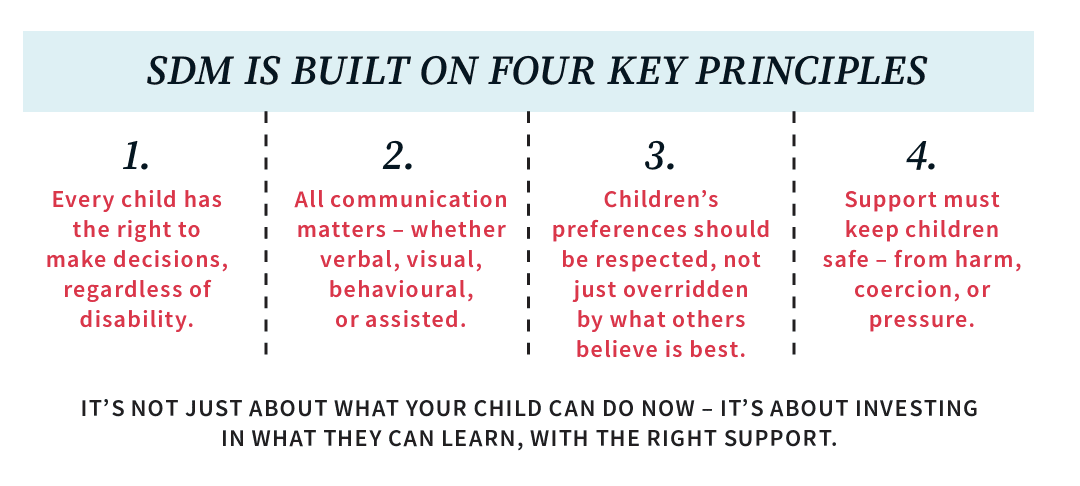 SDM IS BUILT ON FOUR KEY PRINCIPLES

1.
Every child has the right to make decisions, regardless of disability.

2.
All communication matters – whether verbal, visual, behavioural, or assisted.

3.
Children's preferences should be respected, not just overridden by what others believe is best.

4.
Support must keep children safe – from harm, coercion, or pressure.

IT'S NOT JUST ABOUT WHAT YOUR CHILD CAN DO NOW – IT'S ABOUT INVESTING IN WHAT THEY CAN LEARN, WITH THE RIGHT SUPPORT.